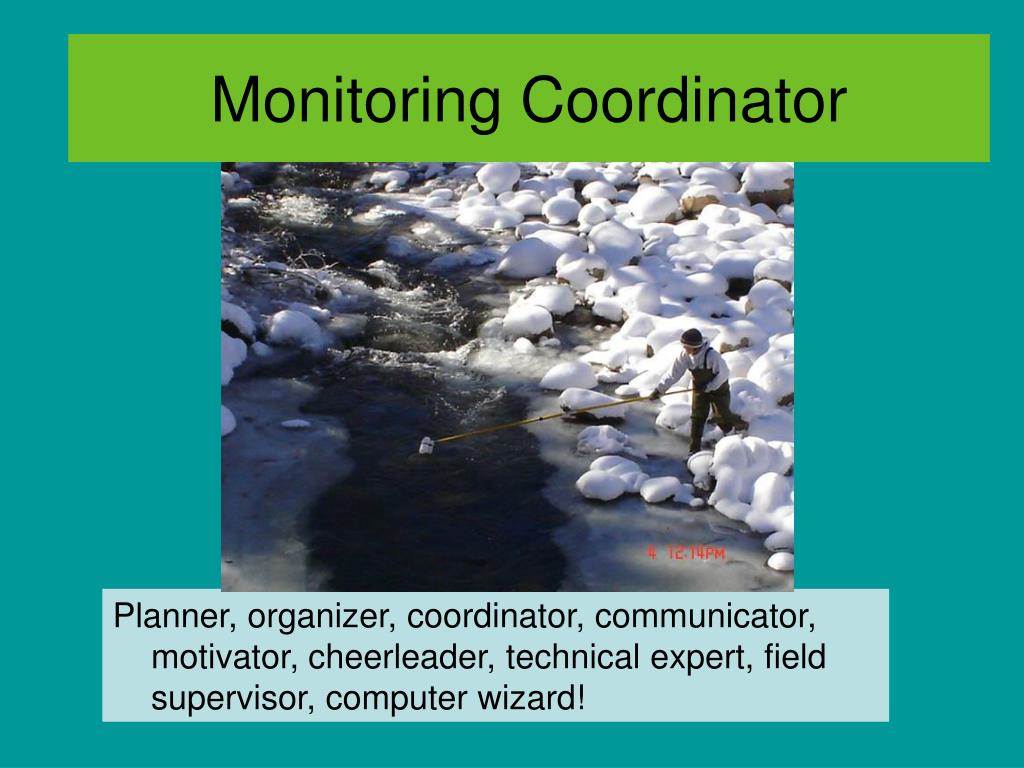 Monitoring Coordinator

4 12:14PM

Planner, organizer, coordinator, communicator, motivator, cheerleader, technical expert, field supervisor, computer wizard!